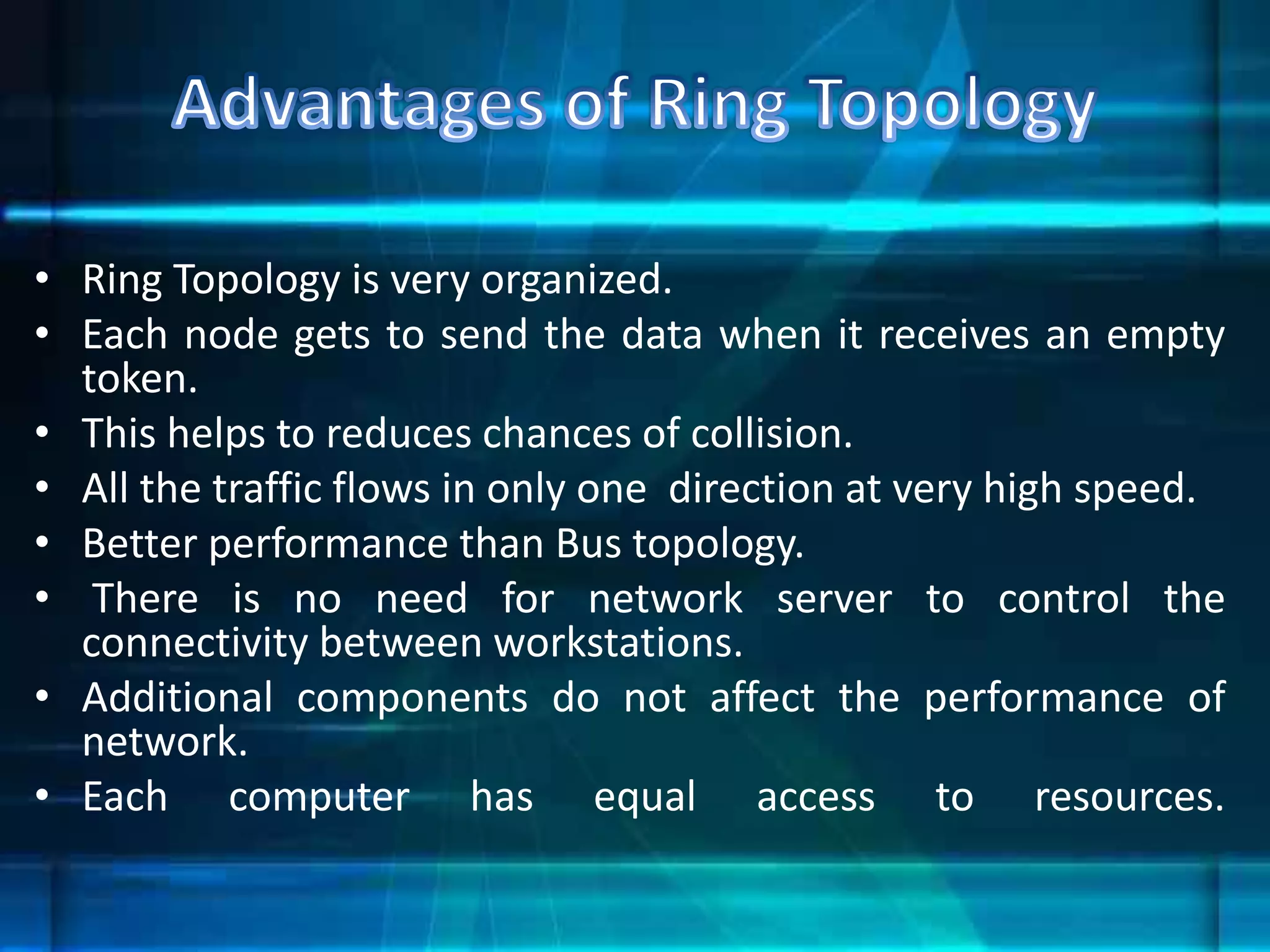 Advantages of Ring Topology

• Ring Topology is very organized.
• Each node gets to send the data when it receives an empty token.
• This helps to reduces chances of collision.
• All the traffic flows in only one direction at very high speed.
• Better performance than Bus topology.
• There is no need for network server to control the connectivity between workstations.
• Additional components do not affect the performance of network.
• Each computer has equal access to resources.